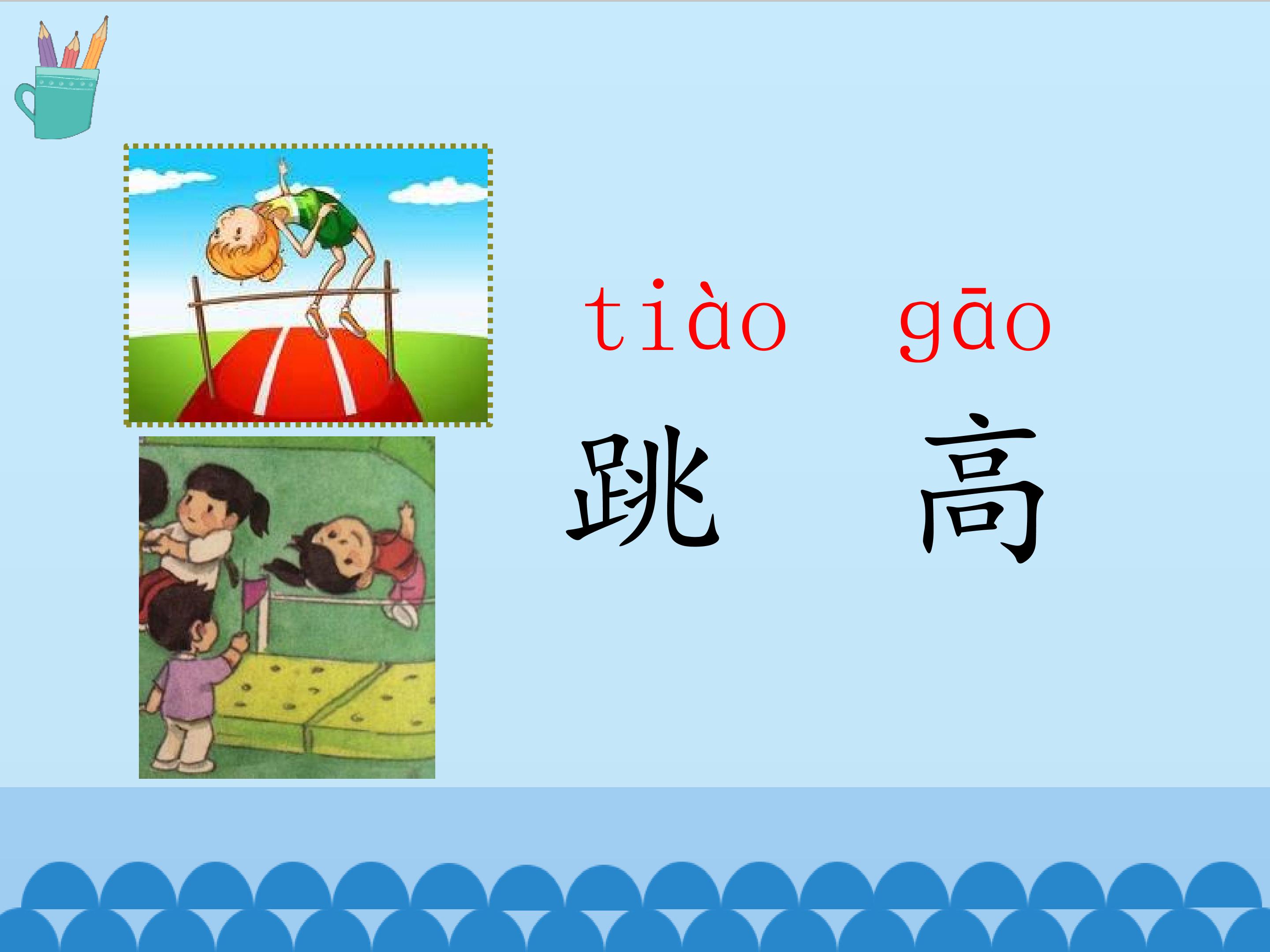 tiào gāo

跳 高